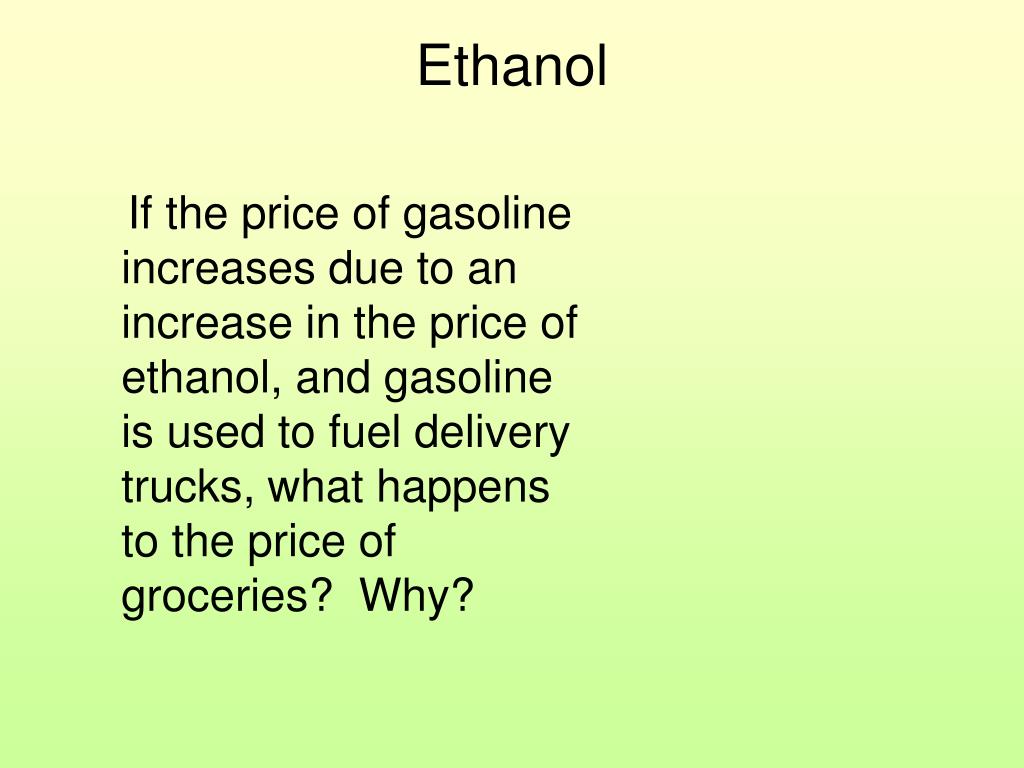 Ethanol

If the price of gasoline increases due to an increase in the price of ethanol, and gasoline is used to fuel delivery trucks, what happens to the price of groceries?  Why?